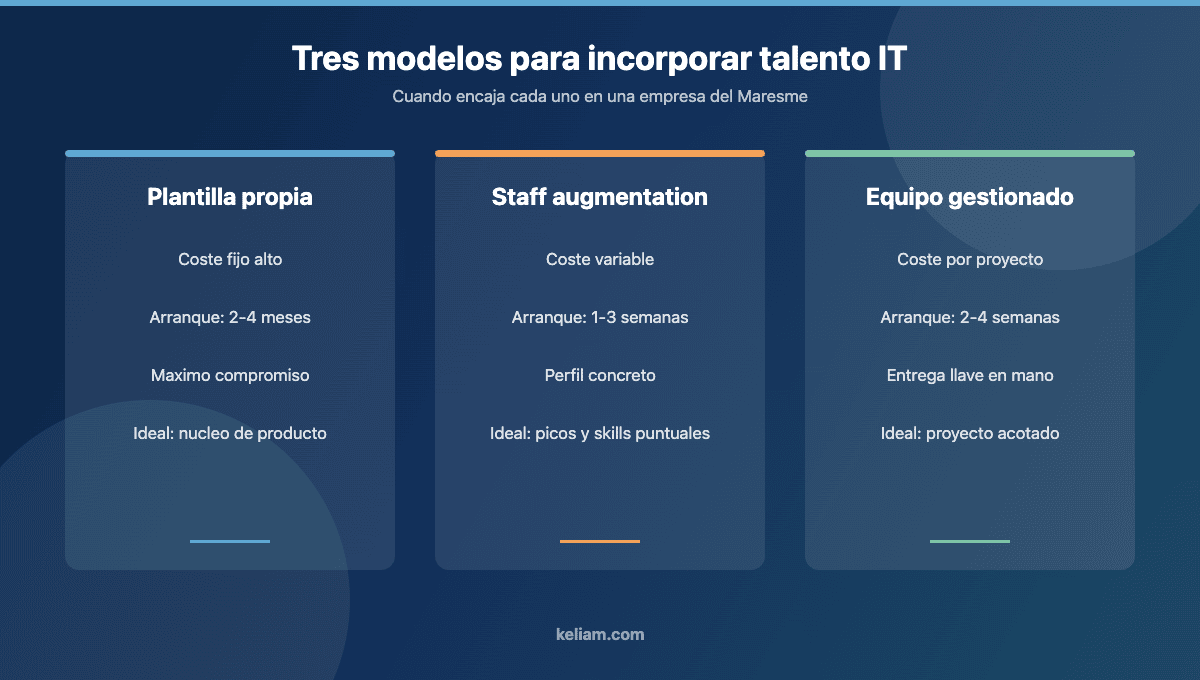 Tres modelos para incorporar talento IT

Cuando encaja cada uno en una empresa del Maresme

Plantilla propia

Coste fijo alto

Arranque: 2-4 meses

Maximo compromiso

Ideal: nucleo de producto

Staff augmentation

Coste variable

Arranque: 1-3 semanas

Perfil concreto

Ideal: picos y skills puntuales

Equipo gestionado

Coste por proyecto

Arranque: 2-4 semanas

Entrega llave en mano

Ideal: proyecto acotado

keliam.com